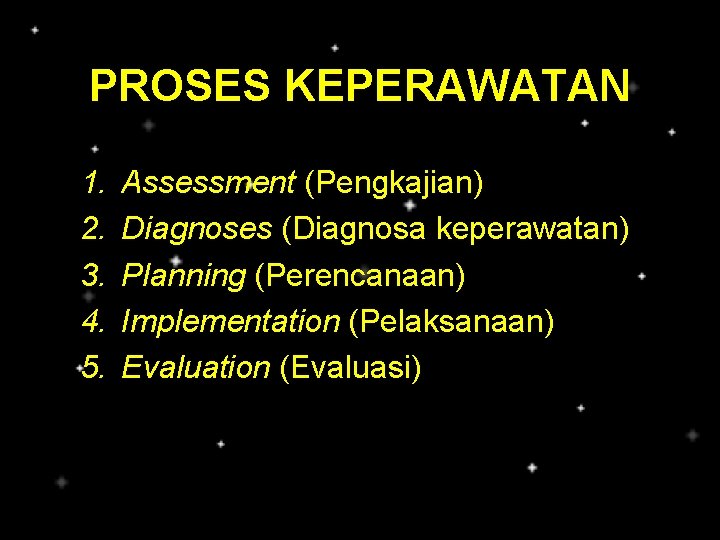 PROSES KEPERAWATAN

1. Assessment (Pengkajian)
2. Diagnoses (Diagnosa keperawatan)
3. Planning (Perencanaan)
4. Implementation (Pelaksanaan)
5. Evaluation (Evaluasi)